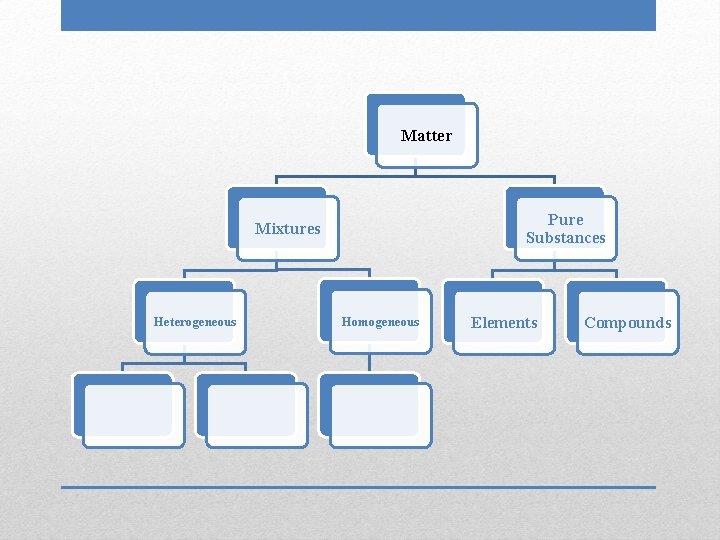 Matter

Mixtures

Pure Substances

Heterogeneous

Homogeneous

Elements

Compounds